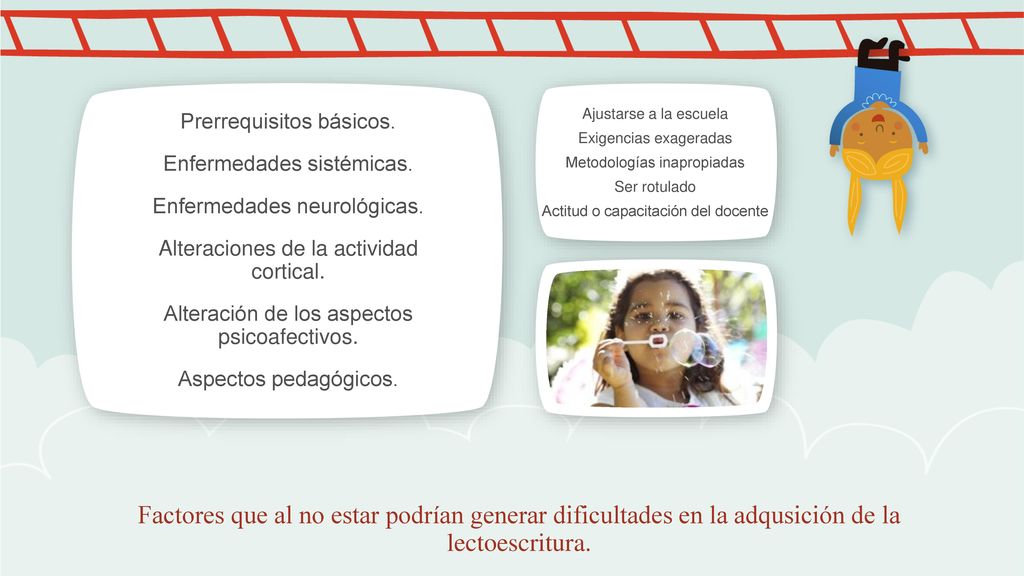 Prerrequisitos básicos.

Enfermedades sistémicas.

Enfermedades neurológicas.

Alteraciones de la actividad cortical.

Alteración de los aspectos psicoafectivos.

Aspectos pedagógicos.

Ajustarse a la escuela
Exigencias exageradas
Metodologías inapropiadas
Ser rotulado
Actitud o capacitación del docente

Factores que al no estar podrían generar dificultades en la adqusición de la lectoescritura.